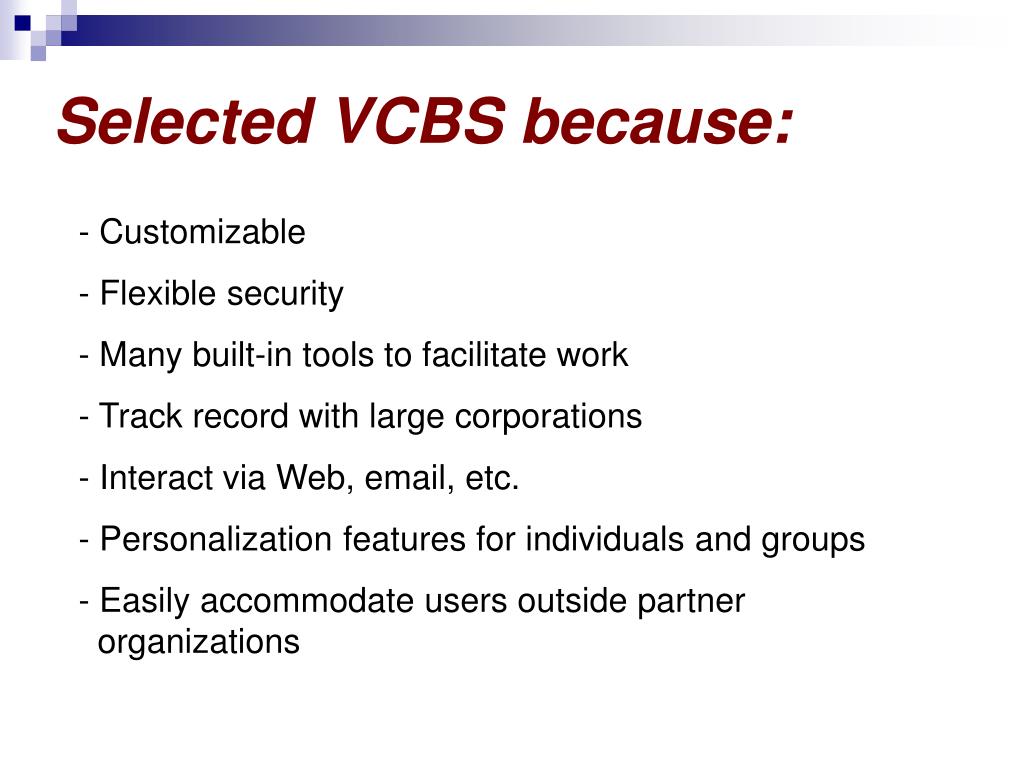 Selected VCBS because:

- Customizable

- Flexible security

- Many built-in tools to facilitate work

- Track record with large corporations

- Interact via Web, email, etc.

- Personalization features for individuals and groups

- Easily accommodate users outside partner organizations